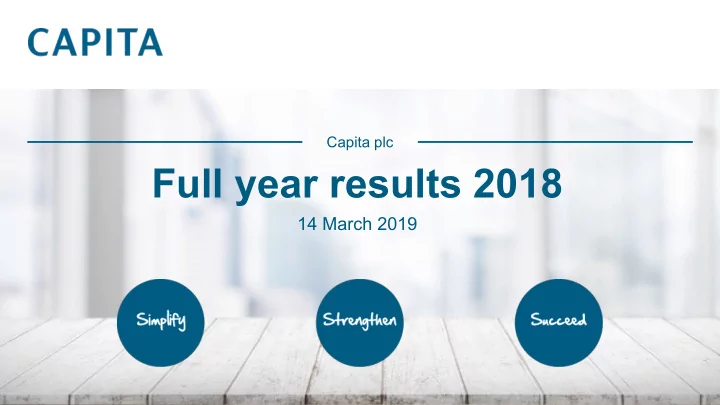 CAPITA

Capita plc

Full year results 2018

14 March 2019

Simplify

Strengthen

Succeed